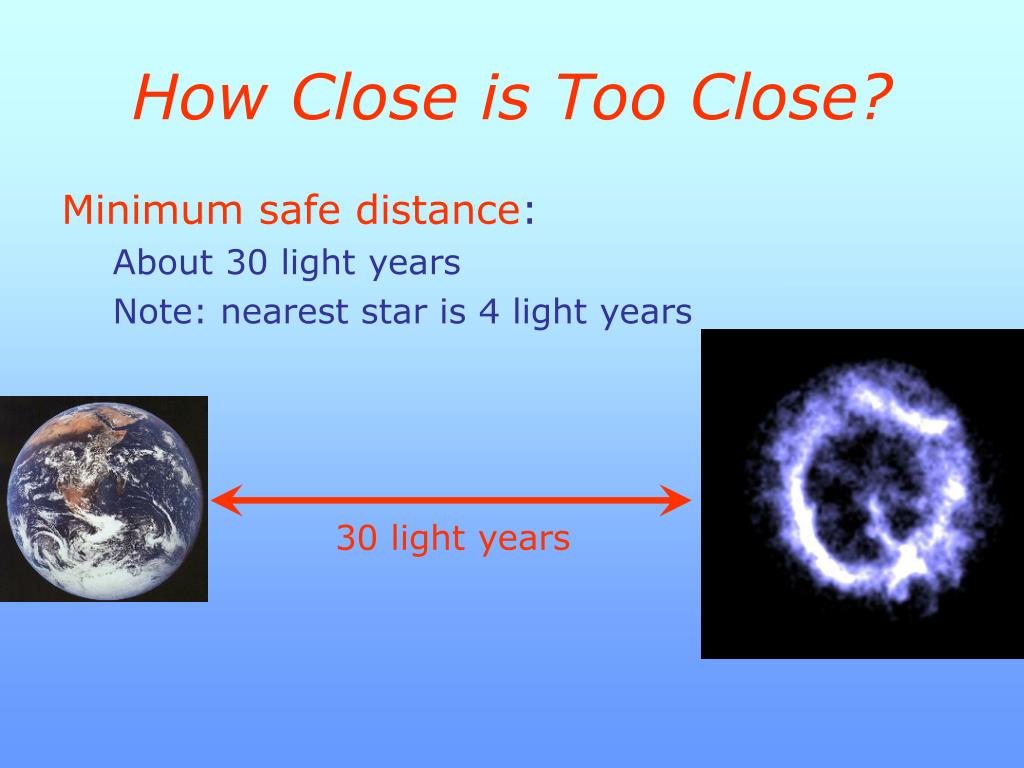 How Close is Too Close?

Minimum safe distance:

About 30 light years

Note: nearest star is 4 light years

30 light years